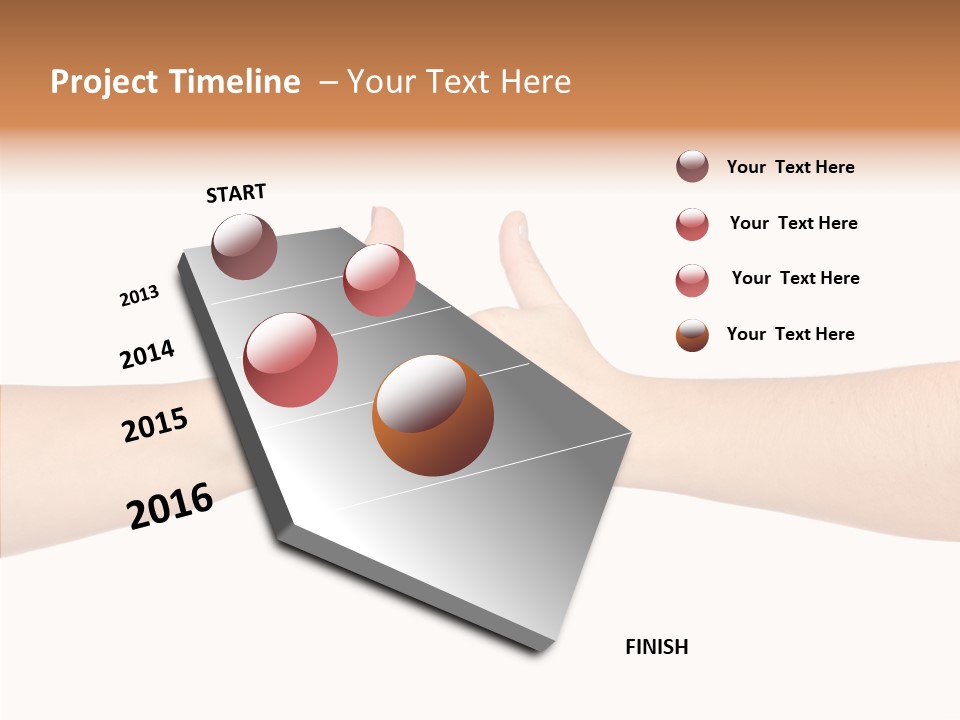 Project Timeline – Your Text Here

START

2013

2014

2015

2016

FINISH

Your Text Here

Your Text Here

Your Text Here

Your Text Here